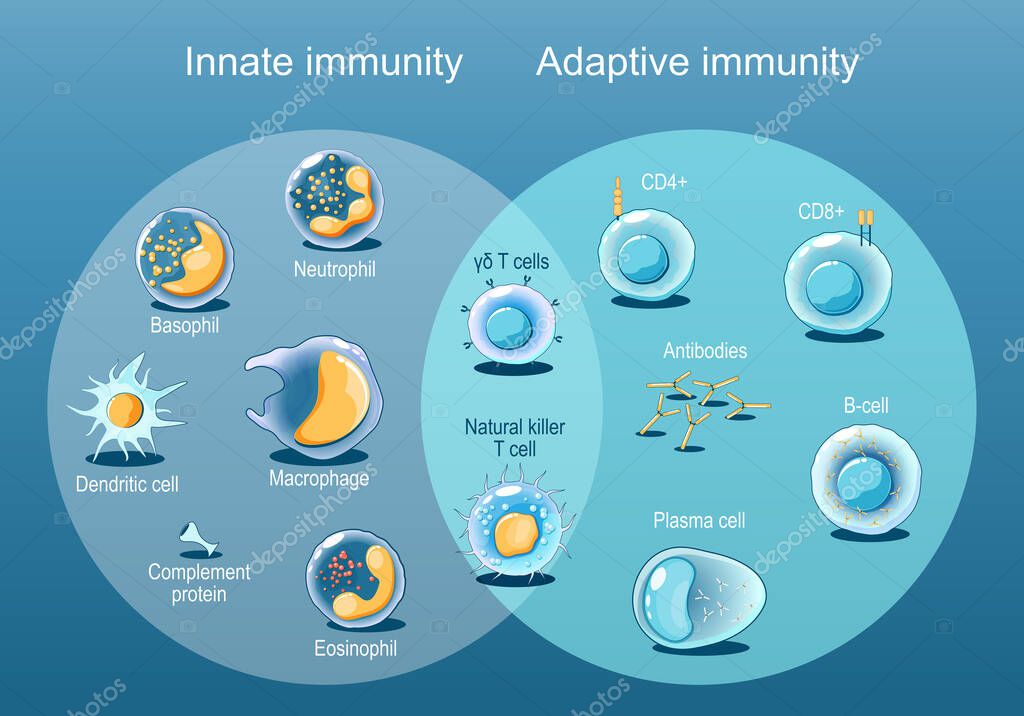 Innate immunity

Adaptive immunity

Neutrophil

Basophil

Dendritic cell

Macrophage

Complement protein

Eosinophil

γδ T cells

Natural killer T cell

CD4+

CD8+

Antibodies

B-cell

Plasma cell

depositphotos